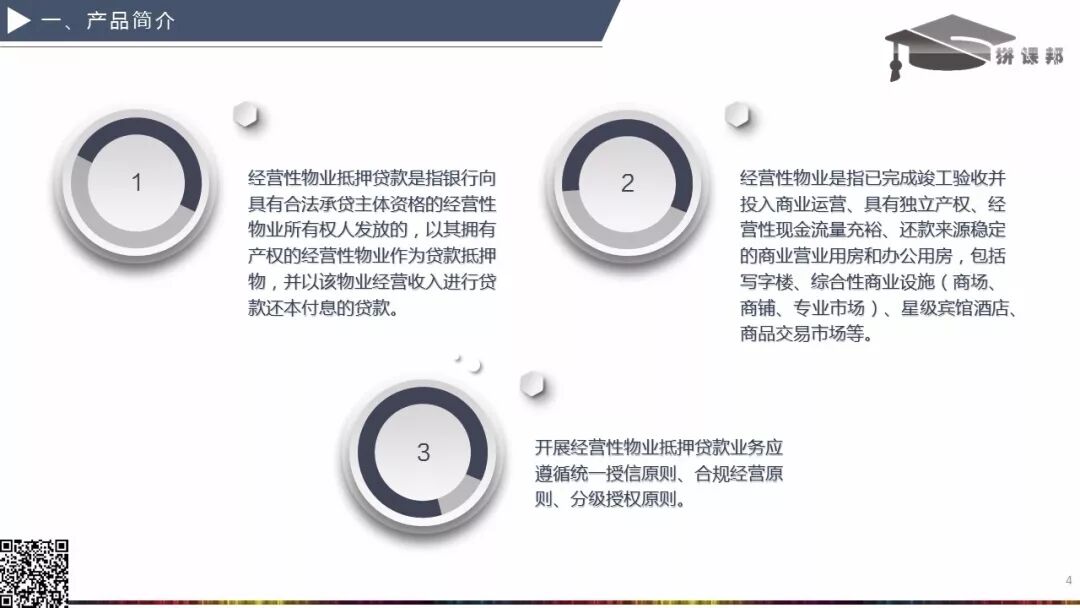 一、产品简介

拼课邦

1

经营性物业抵押贷款是指银行向具有合法承贷主体资格的经营性物业所有权人发放的，以其拥有产权的经营性物业作为贷款抵押物，并以该物业经营收入进行贷款还本付息的贷款。

2

经营性物业是指已完成竣工验收并投入商业运营、具有独立产权、经营性现金流量充裕、还款来源稳定的商业营业用房和办公用房，包括写字楼、综合性商业设施（商场、商铺、专业市场）、星级宾馆酒店、商品交易市场等。

3

开展经营性物业抵押贷款业务应遵循统一授信原则、合规经营原则、分级授权原则。

4